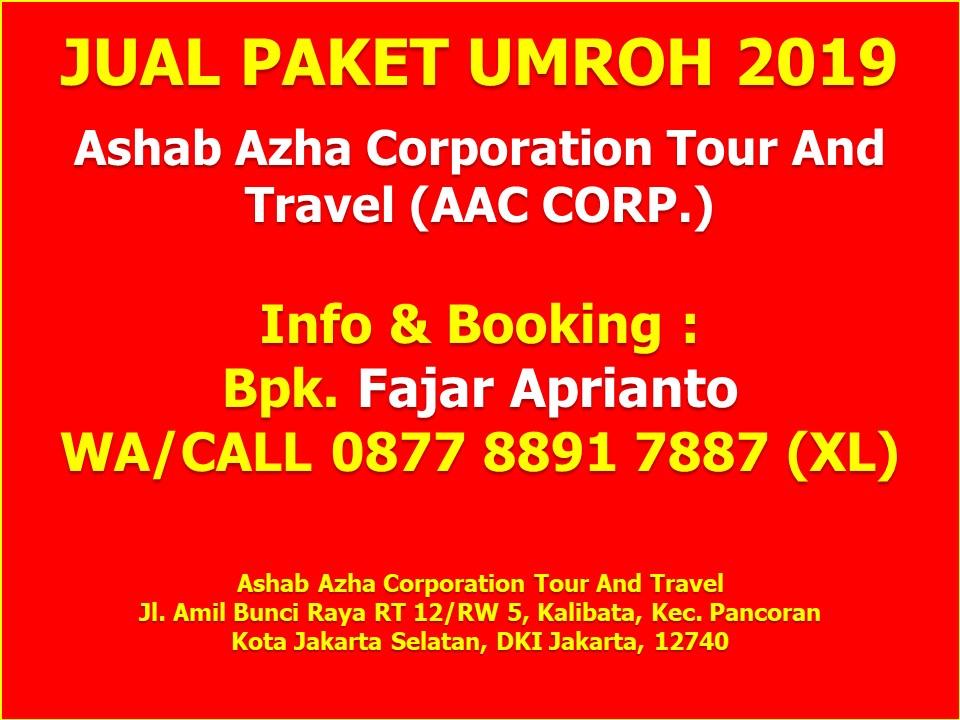 JUAL PAKET UMROH 2019

Ashab Azha Corporation Tour And Travel (AAC CORP.)

Info & Booking :
Bpk. Fajar Aprianto
WA/CALL 0877 8891 7887 (XL)

Ashab Azha Corporation Tour And Travel
Jl. Amil Bunci Raya RT 12/RW 5, Kalibata, Kec. Pancoran
Kota Jakarta Selatan, DKI Jakarta, 12740